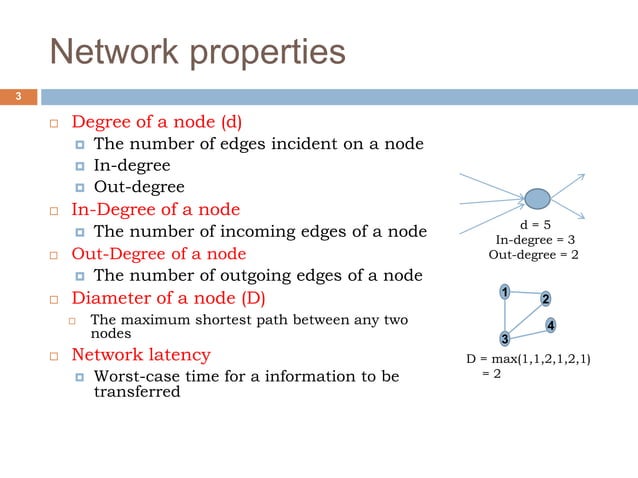 Network properties

3

Degree of a node (d)
The number of edges incident on a node
In-degree
Out-degree
In-Degree of a node
The number of incoming edges of a node
Out-Degree of a node
The number of outgoing edges of a node
Diameter of a node (D)
The maximum shortest path between any two nodes
Network latency
Worst-case time for a information to be transferred

d = 5
In-degree = 3
Out-degree = 2

1
2
4
3

D = max(1,1,2,1,2,1)
= 2